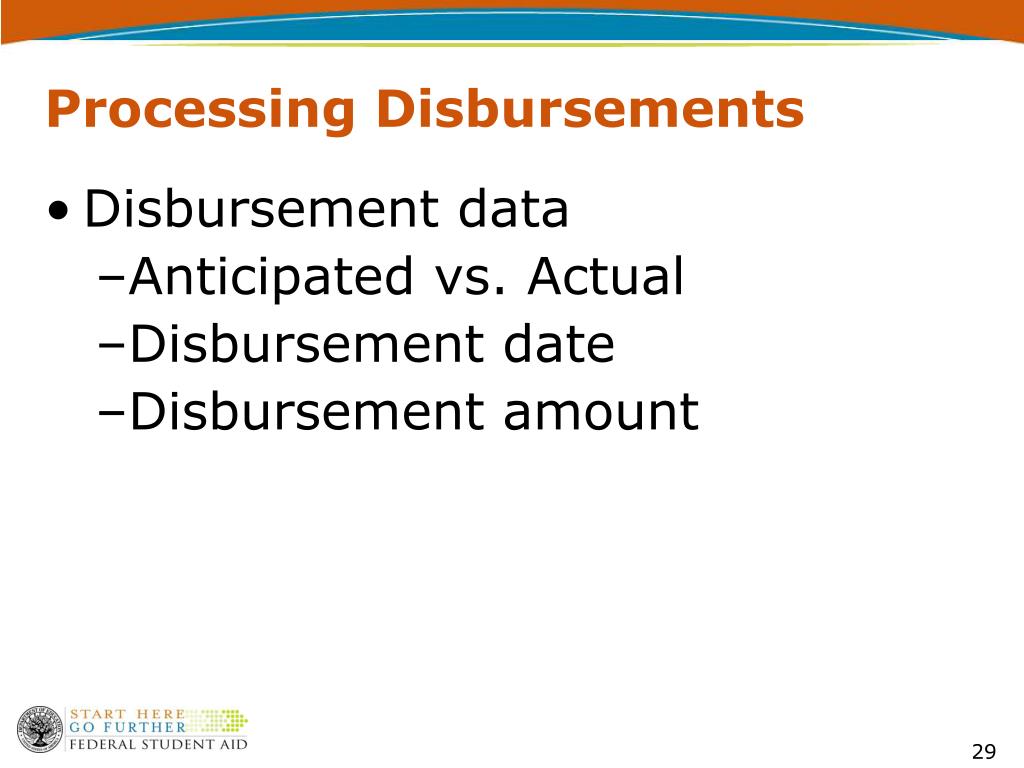 Processing Disbursements

• Disbursement data
 –Anticipated vs. Actual
 –Disbursement date
 –Disbursement amount

START HERE
GO FURTHER
FEDERAL STUDENT AID

29